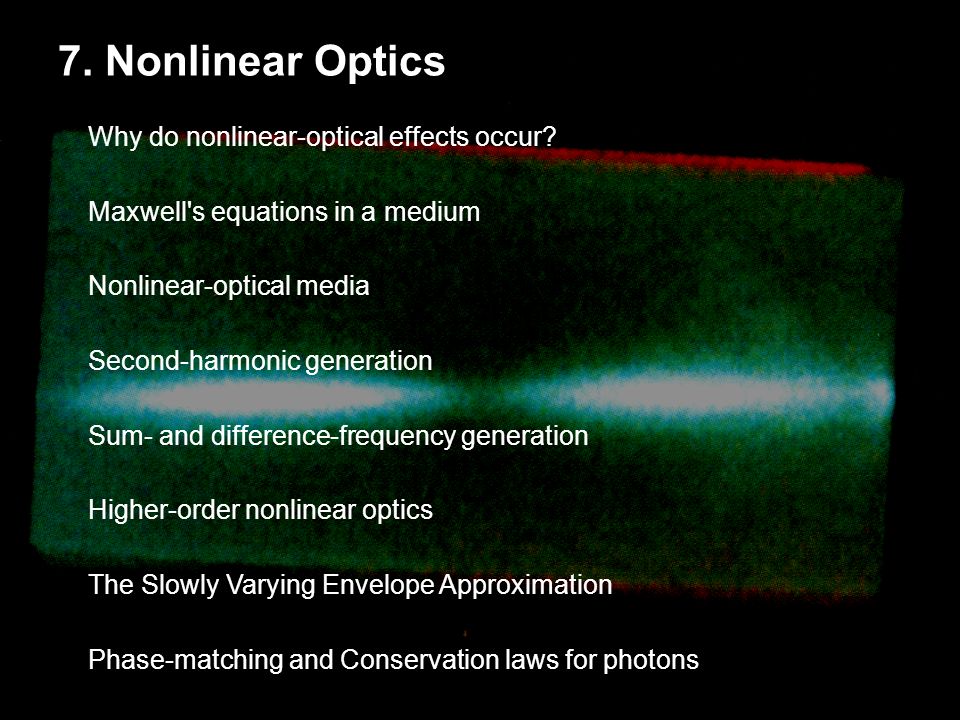 7. Nonlinear Optics

Why do nonlinear-optical effects occur?

Maxwell's equations in a medium

Nonlinear-optical media

Second-harmonic generation

Sum- and difference-frequency generation

Higher-order nonlinear optics

The Slowly Varying Envelope Approximation

Phase-matching and Conservation laws for photons